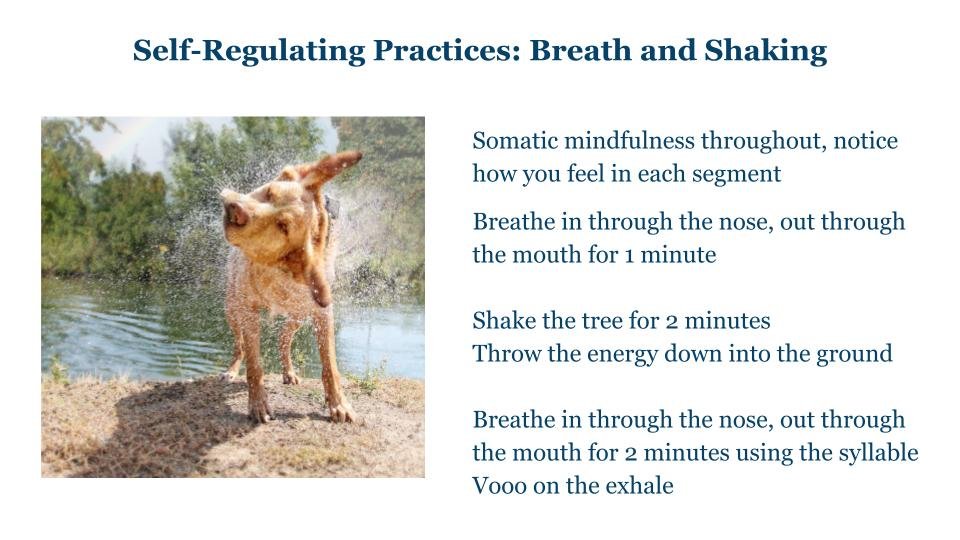 Self-Regulating Practices: Breath and Shaking

Somatic mindfulness throughout, notice how you feel in each segment

Breathe in through the nose, out through the mouth for 1 minute

Shake the tree for 2 minutes
Throw the energy down into the ground

Breathe in through the nose, out through the mouth for 2 minutes using the syllable Vooo on the exhale